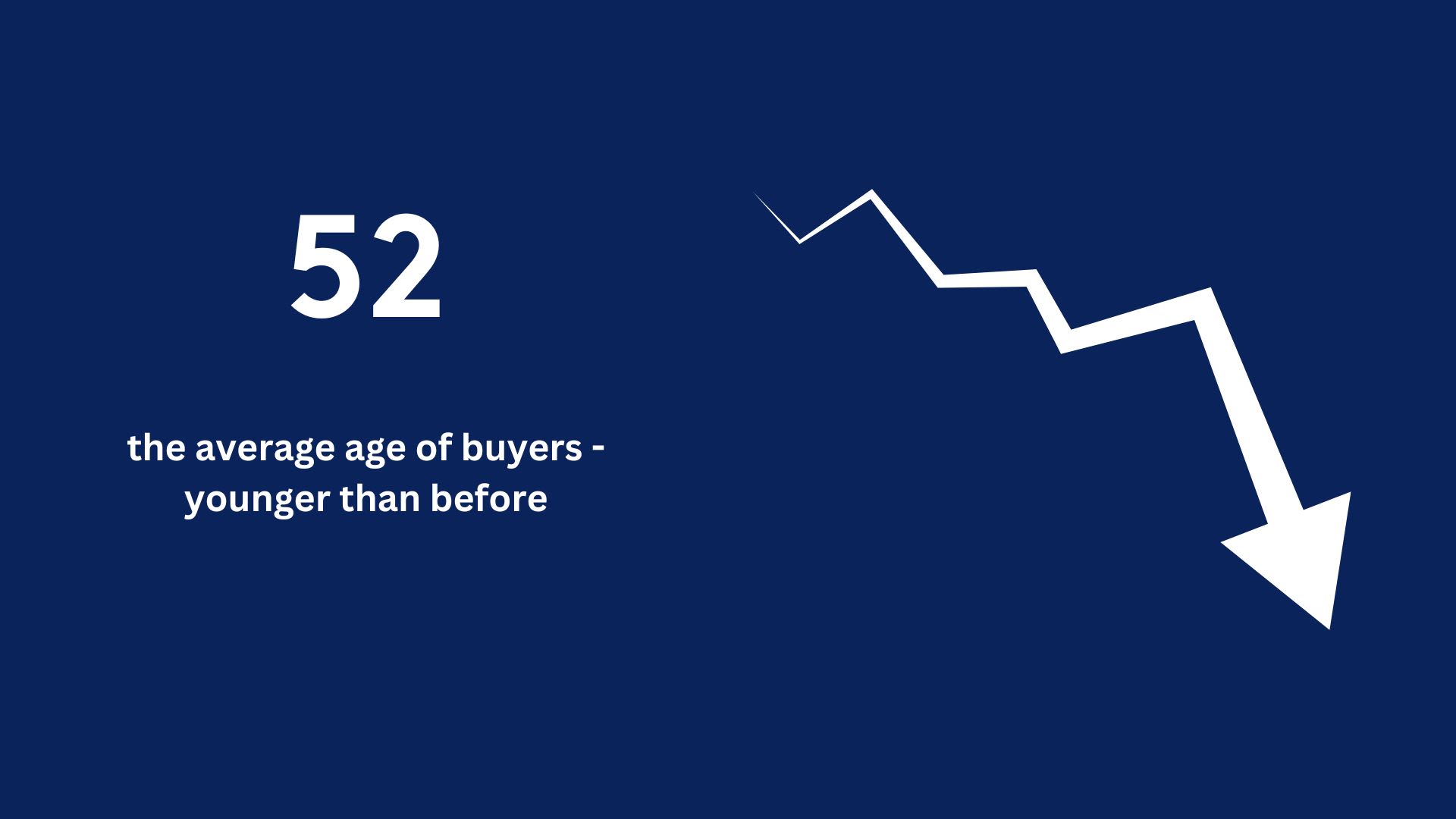 52

the average age of buyers - younger than before